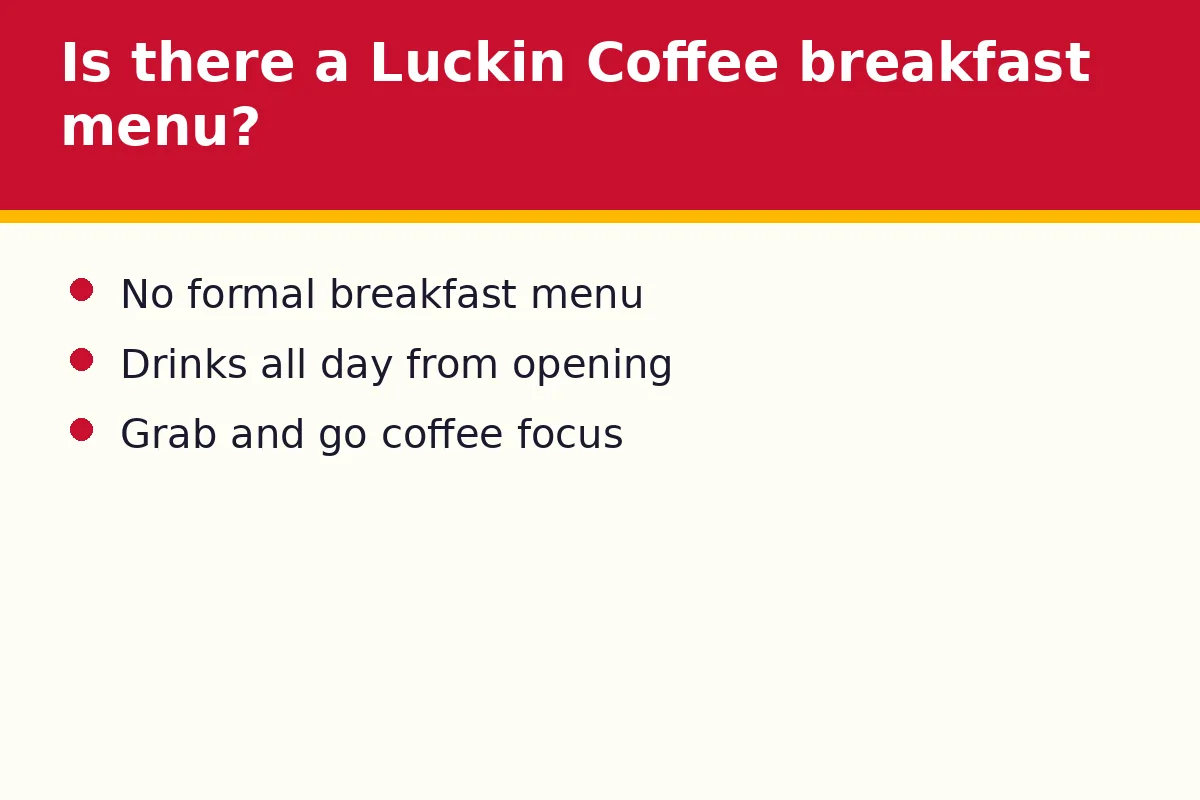 Is there a Luckin Coffee breakfast menu?

• No formal breakfast menu
• Drinks all day from opening
• Grab and go coffee focus